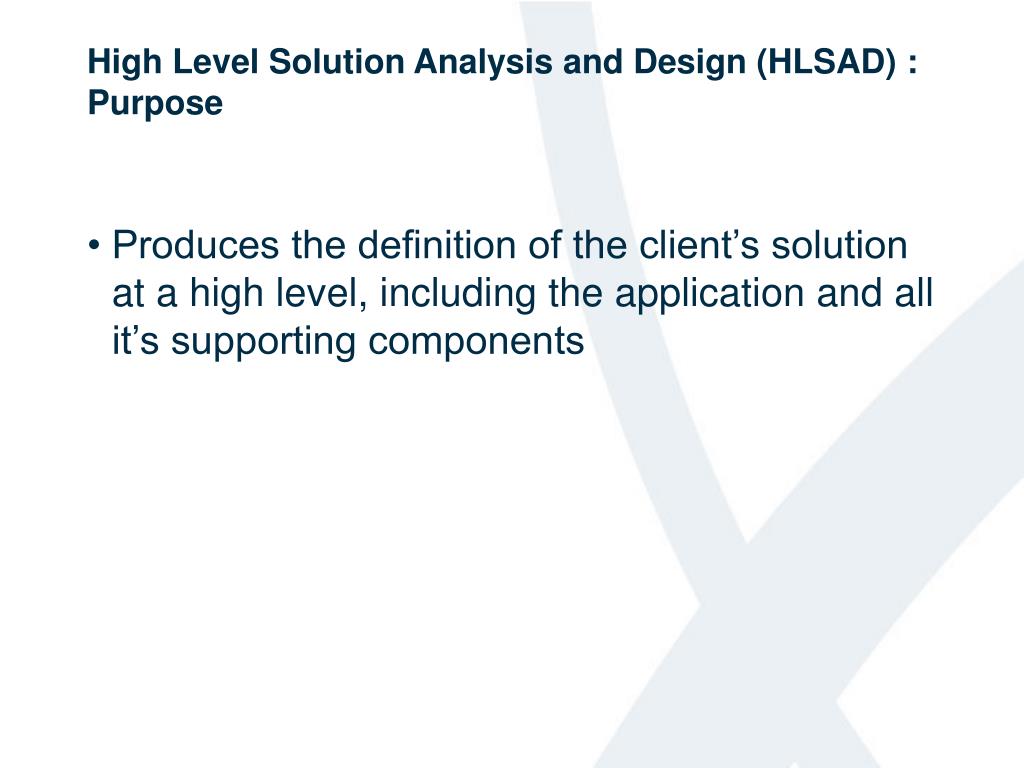 High Level Solution Analysis and Design (HLSAD) : Purpose

• Produces the definition of the client’s solution at a high level, including the application and all it’s supporting components